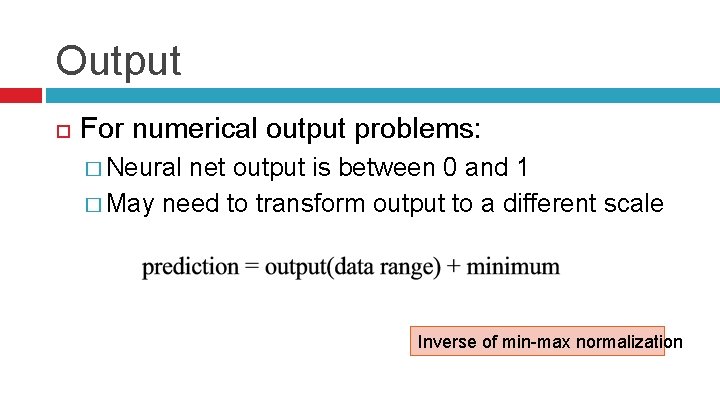 Output

For numerical output problems:

Neural net output is between 0 and 1

May need to transform output to a different scale

prediction = output(data range) + minimum

Inverse of min-max normalization